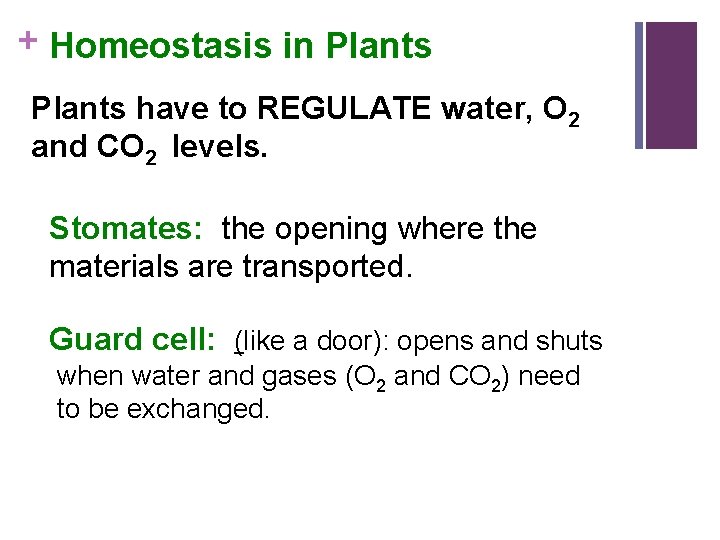 + Homeostasis in Plants

Plants have to REGULATE water, $O_2$ and $CO_2$ levels.

Stomates: the opening where the materials are transported.

Guard cell: (like a door): opens and shuts when water and gases ($O_2$ and $CO_2$) need to be exchanged.